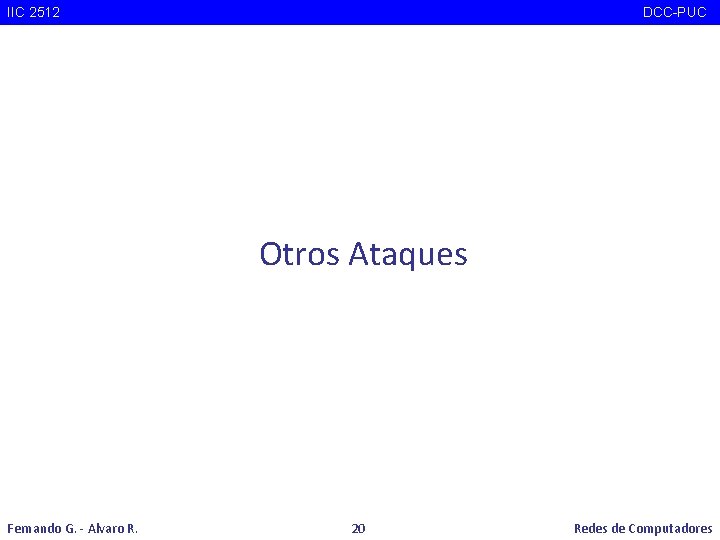 IIC 2512 DCC-PUC

Otros Ataques

Fernando G. - Alvaro R. 20 Redes de Computadores